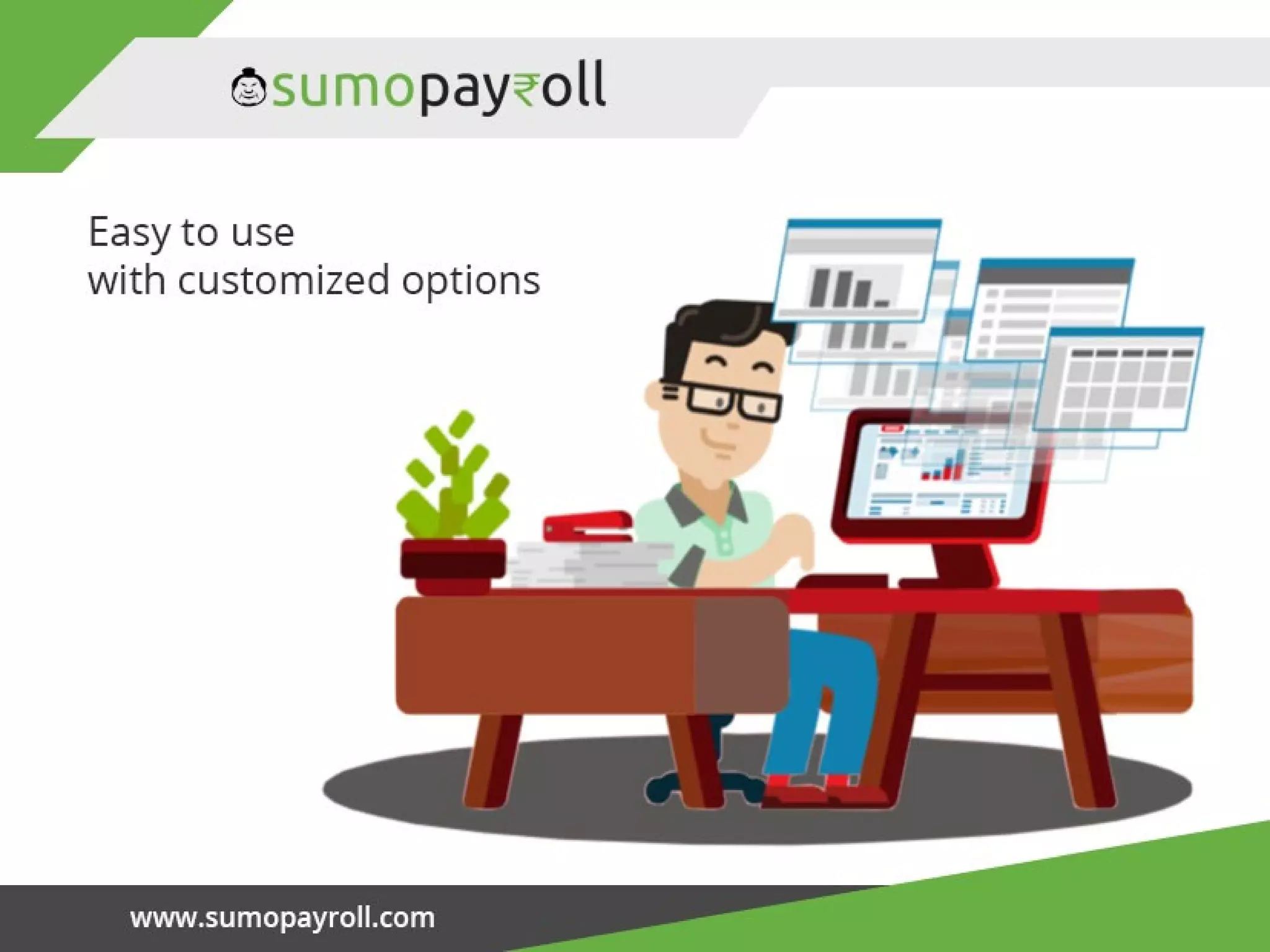 sumopay₹oll

Easy to use
with customized options

www.sumopayroll.com